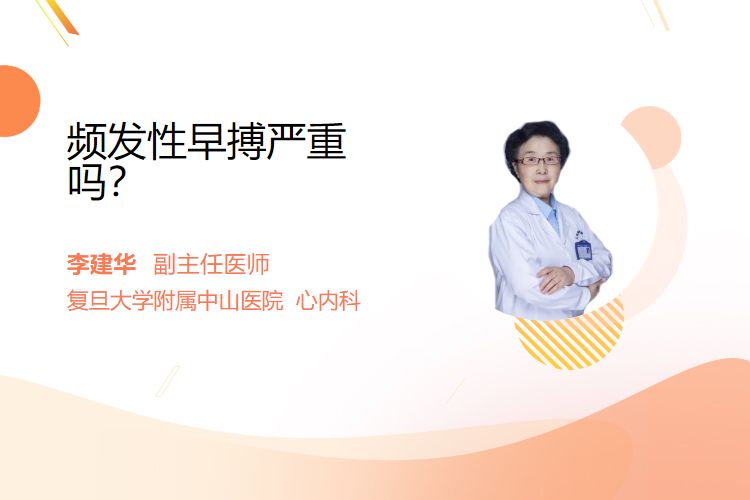 频发性早搏严重吗？

李建华 副主任医师
复旦大学附属中山医院 心内科